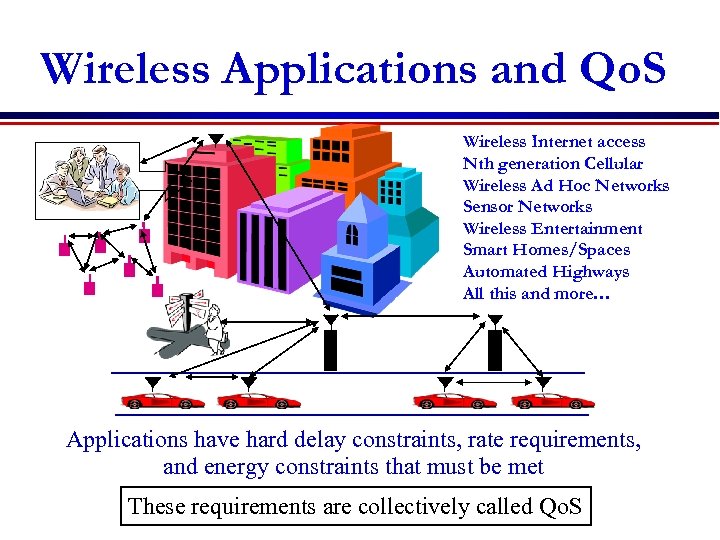 Wireless Applications and QoS

Wireless Internet access
Nth generation Cellular
Wireless Ad Hoc Networks
Sensor Networks
Wireless Entertainment
Smart Homes/Spaces
Automated Highways
All this and more…

Applications have hard delay constraints, rate requirements, and energy constraints that must be met

These requirements are collectively called QoS